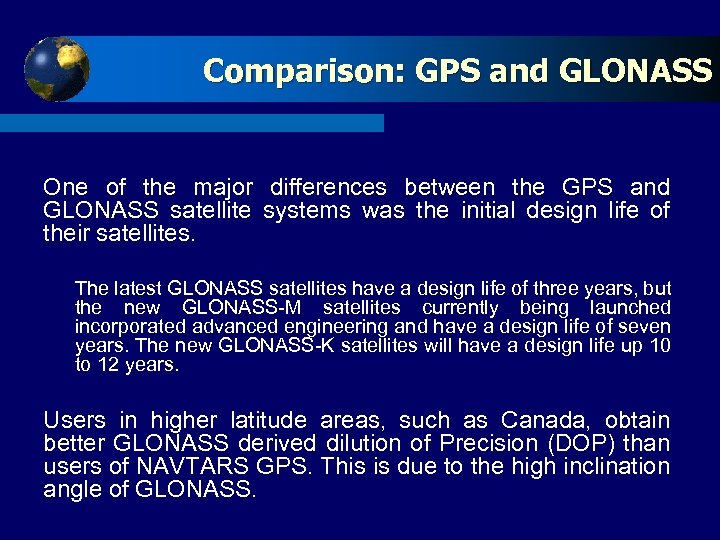 Comparison: GPS and GLONASS

One of the major differences between the GPS and GLONASS satellite systems was the initial design life of their satellites.

The latest GLONASS satellites have a design life of three years, but the new GLONASS-M satellites currently being launched incorporated advanced engineering and have a design life of seven years. The new GLONASS-K satellites will have a design life up 10 to 12 years.

Users in higher latitude areas, such as Canada, obtain better GLONASS derived dilution of Precision (DOP) than users of NAVTARS GPS. This is due to the high inclination angle of GLONASS.